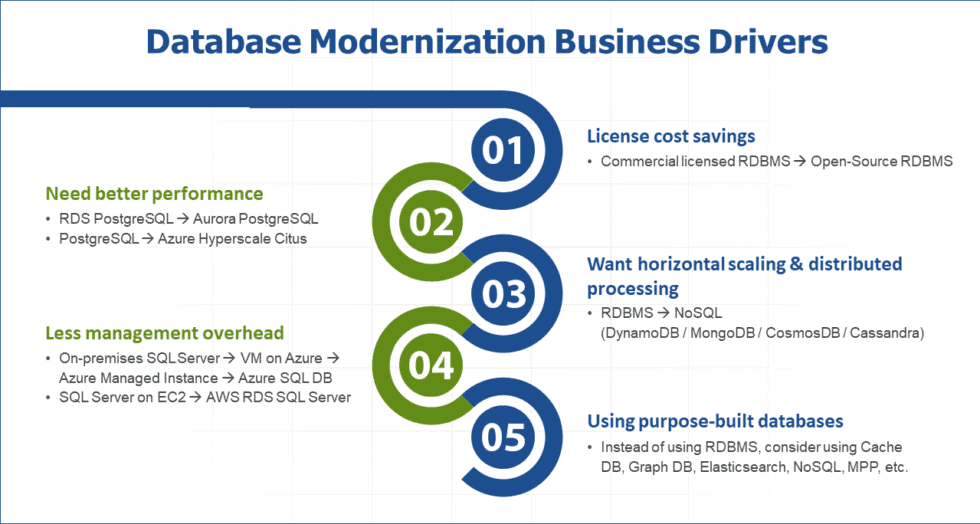 Database Modernization Business Drivers

01

License cost savings
• Commercial licensed RDBMS → Open-Source RDBMS

02

Need better performance
• RDS PostgreSQL → Aurora PostgreSQL
• PostgreSQL → Azure Hyperscale Citus

03

Want horizontal scaling & distributed processing
• RDBMS → NoSQL (DynamoDB / MongoDB / CosmosDB / Cassandra)

04

Less management overhead
• On-premises SQL Server → VM on Azure → Azure Managed Instance → Azure SQL DB
• SQL Server on EC2 → AWS RDS SQL Server

05

Using purpose-built databases
• Instead of using RDBMS, consider using Cache DB, Graph DB, Elasticsearch, NoSQL, MPP, etc.